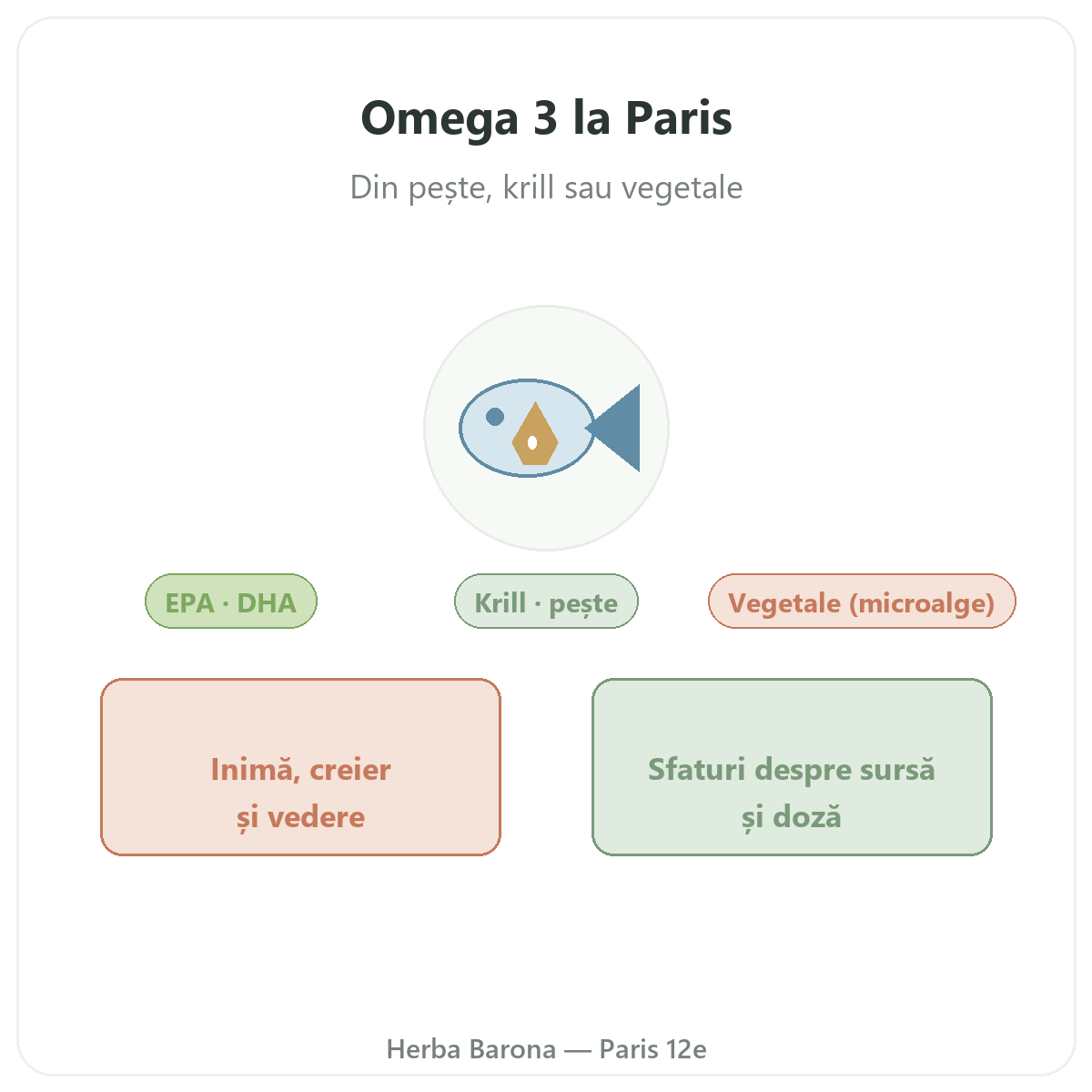 Omega 3 la Paris

Din pește, krill sau vegetale

EPA · DHA

Krill · pește

Vegetale (microalge)

Inimă, creier
și vedere

Sfaturi despre sursă
și doză

Herba Barona — Paris 12e